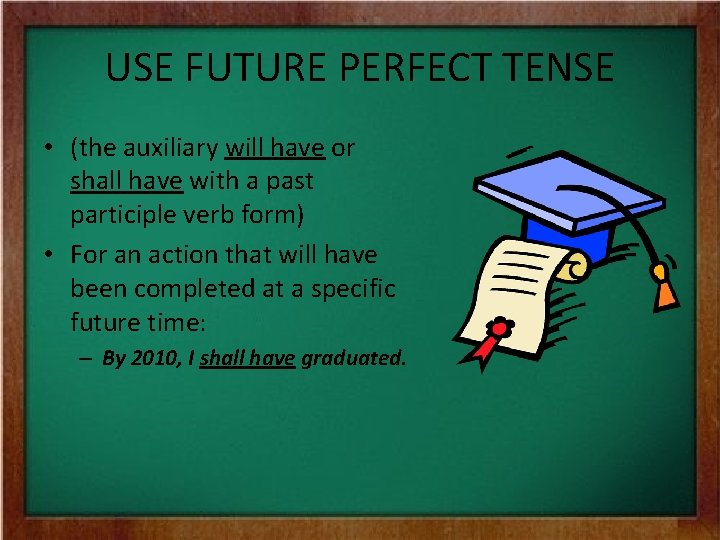 USE FUTURE PERFECT TENSE

• (the auxiliary will have or shall have with a past participle verb form)

• For an action that will have been completed at a specific future time:

– By 2010, I shall have graduated.